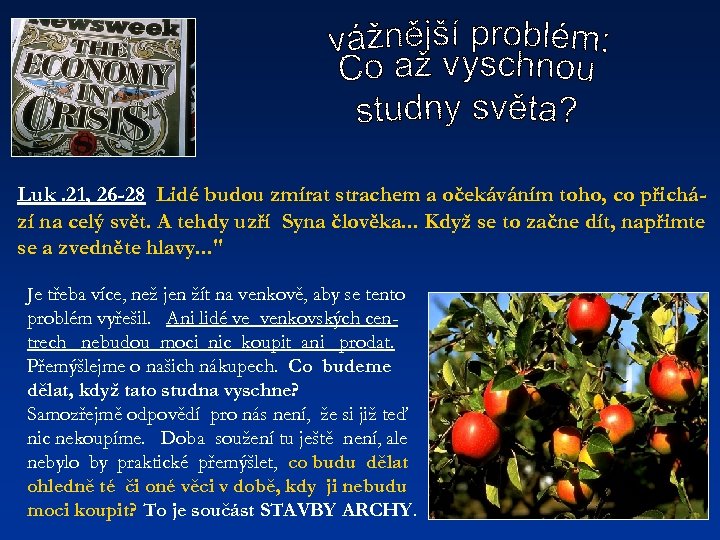 Newsweek
THE ECONOMY IN CRISIS

vážnější problém:
Co až vyschnou studny světa?

Luk .21, 26-28 Lidé budou zmírat strachem a očekáváním toho, co přichází na celý svět. A tehdy uzří Syna člověka... Když se to začne dít, napřimte se a zvedněte hlavy..."

Je třeba více, než jen žít na venkově, aby se tento problém vyřešil. Ani lidé ve venkovských centrech nebudou moci nic koupit ani prodat. Přemýšlejme o našich nákupech. Co budeme dělat, když tato studna vyschne? Samozřejmě odpovědí pro nás není, že si již teď nic nekoupíme. Doba soužení tu ještě není, ale nebylo by praktické přemýšlet, co budu dělat ohledně té či oné věci v době, kdy ji nebudu moci koupit? To je součást STAVBY ARCHY.